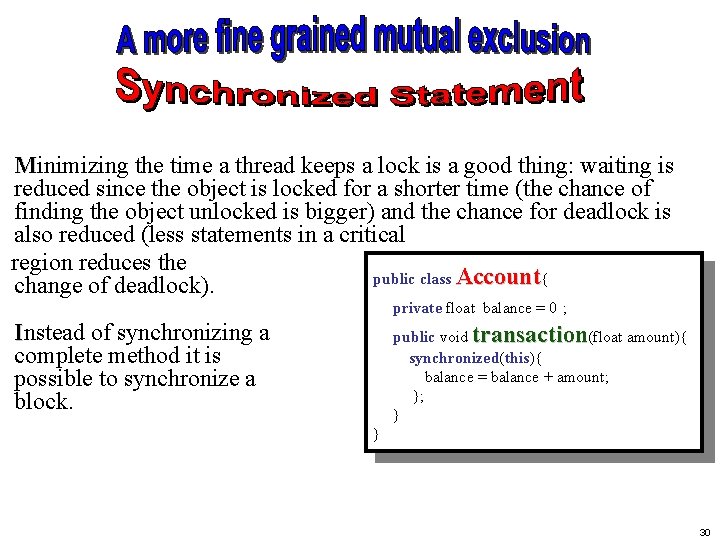 A more fine grained mutual exclusion
Synchronized Statement

Minimizing the time a thread keeps a lock is a good thing: waiting is reduced since the object is locked for a shorter time (the chance of finding the object unlocked is bigger) and the chance for deadlock is also reduced (less statements in a critical region reduces the change of deadlock).

Instead of synchronizing a complete method it is possible to synchronize a block.

public class Account{
private float balance = 0 ;
public void transaction(float amount){
synchronized(this){
balance = balance + amount;
};
}
}

30